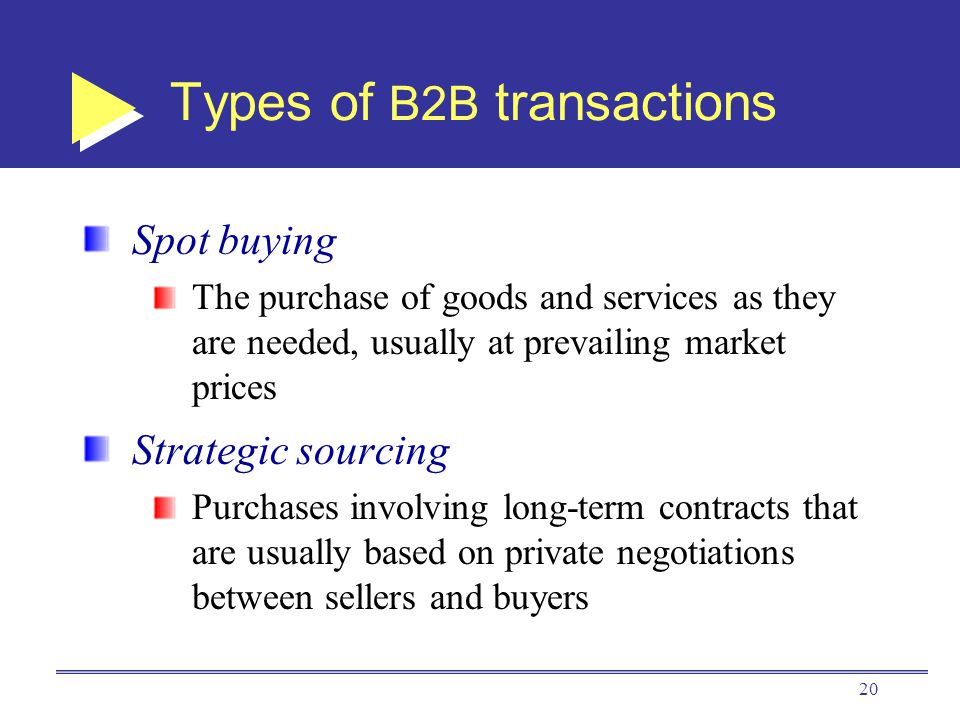 Types of B2B transactions

Spot buying

The purchase of goods and services as they are needed, usually at prevailing market prices

Strategic sourcing

Purchases involving long-term contracts that are usually based on private negotiations between sellers and buyers

20